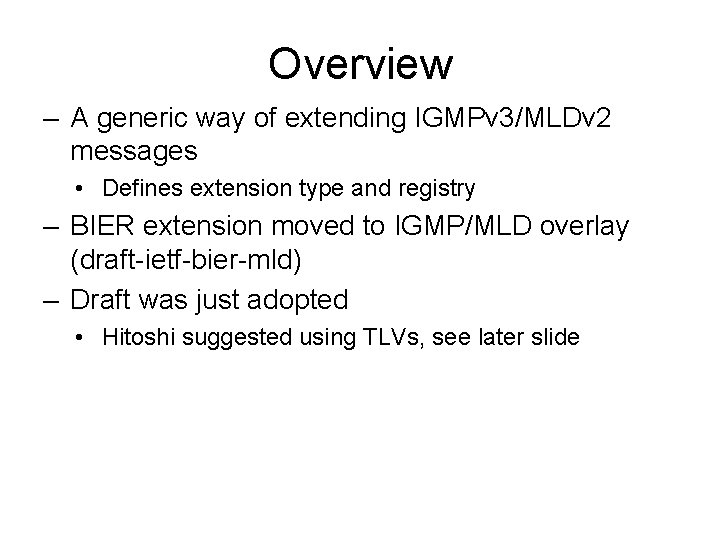 Overview

– A generic way of extending IGMPv3/MLDv2 messages
  • Defines extension type and registry
– BIER extension moved to IGMP/MLD overlay (draft-ietf-bier-mld)
– Draft was just adopted
  • Hitoshi suggested using TLVs, see later slide